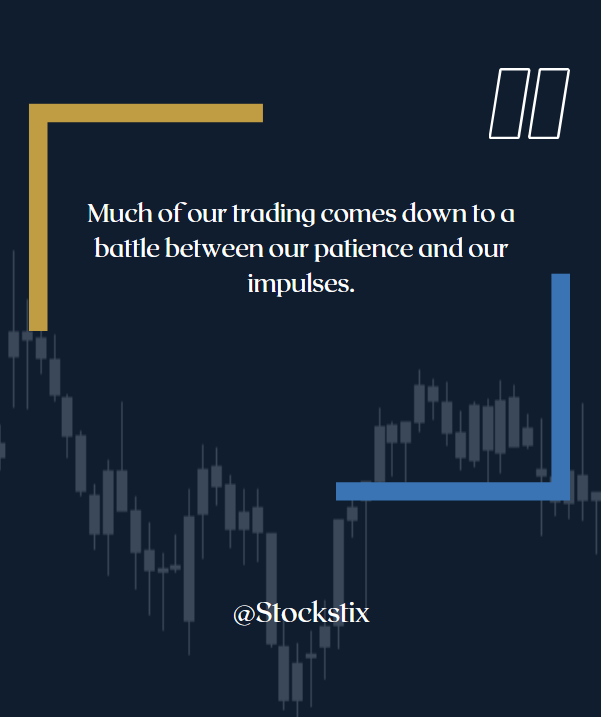 Much of our trading comes down to a battle between our patience and our impulses.

@Stockstix